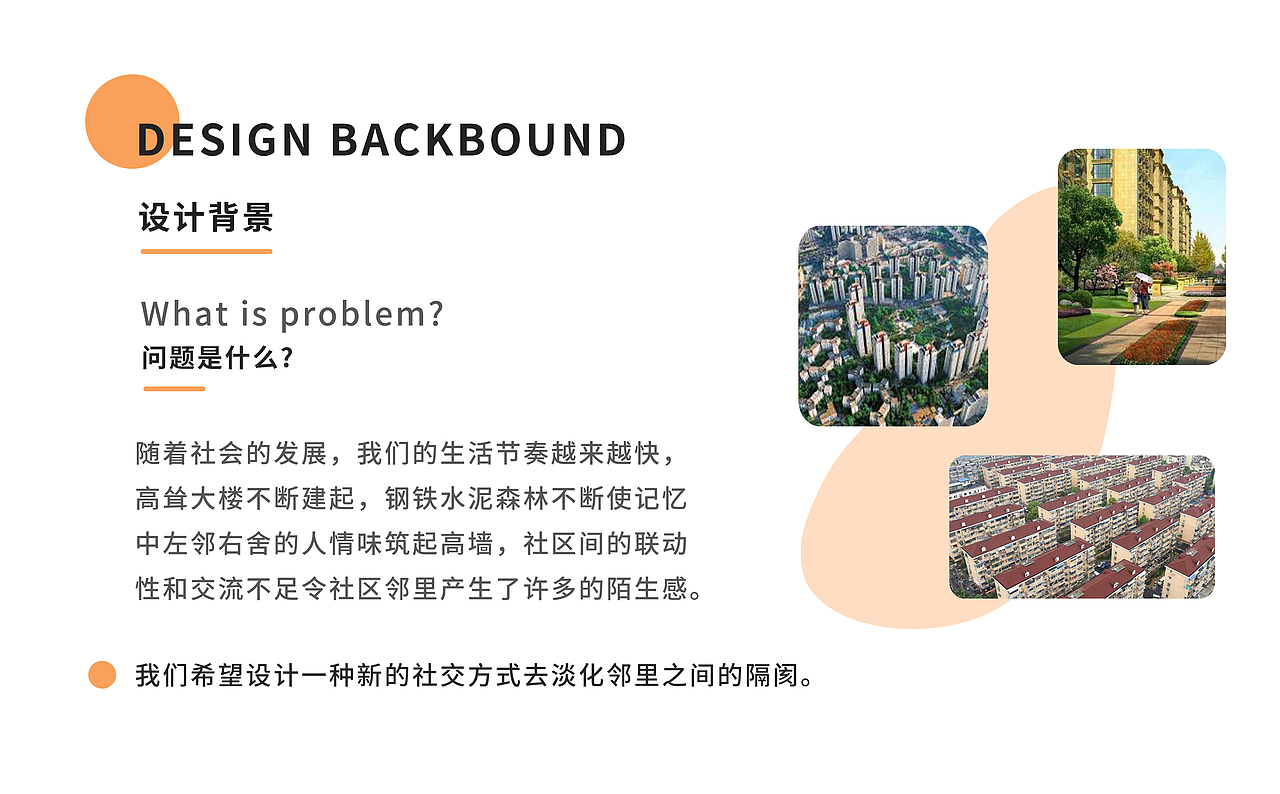 DESIGN BACKBOUND

设计背景

What is problem?

问题是什么?

随着社会的发展，我们的生活节奏越来越快，高耸大楼不断建起，钢铁水泥森林不断使记忆中左邻右舍的人情味筑起高墙，社区间的联动性和交流不足令社区邻里产生了许多的陌生感。

我们希望设计一种新的社交方式去淡化邻里之间的隔阂。